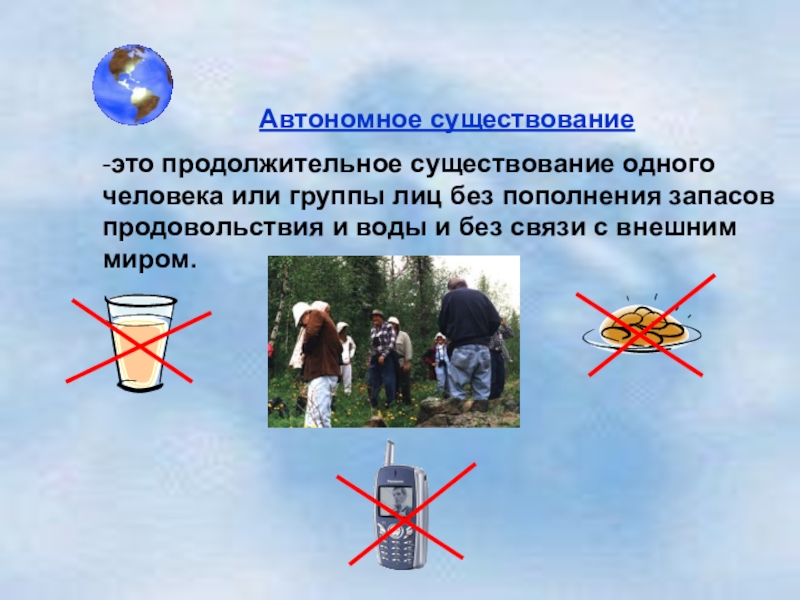 Автономное существование

-это продолжительное существование одного человека или группы лиц без пополнения запасов продовольствия и воды и без связи с внешним миром.